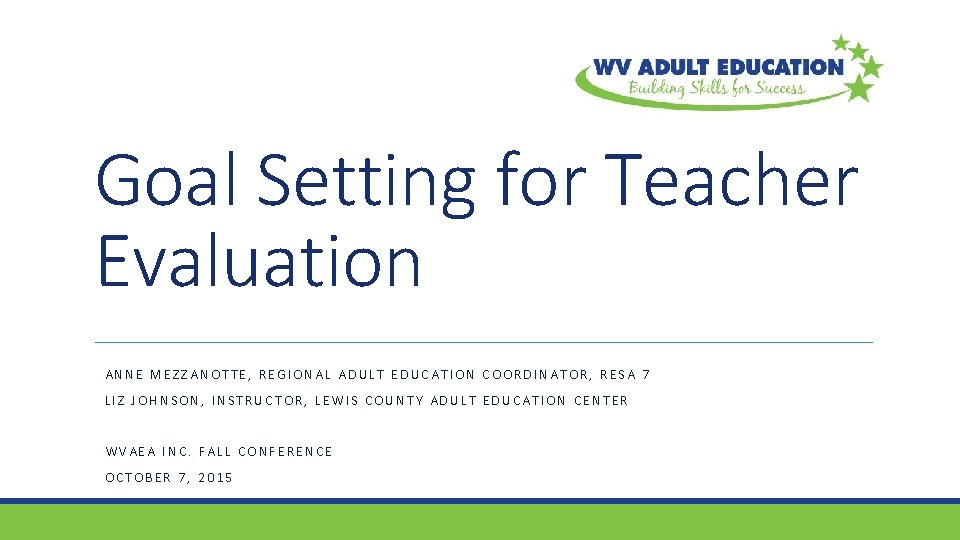 WV ADULT EDUCATION
Building Skills for Success

Goal Setting for Teacher Evaluation

ANNE MEZZANOTTE, REGIONAL ADULT EDUCATION COORDINATOR, RESA 7
LIZ JOHNSON, INSTRUCTOR, LEWIS COUNTY ADULT EDUCATION CENTER

WVAEA INC. FALL CONFERENCE
OCTOBER 7, 2015